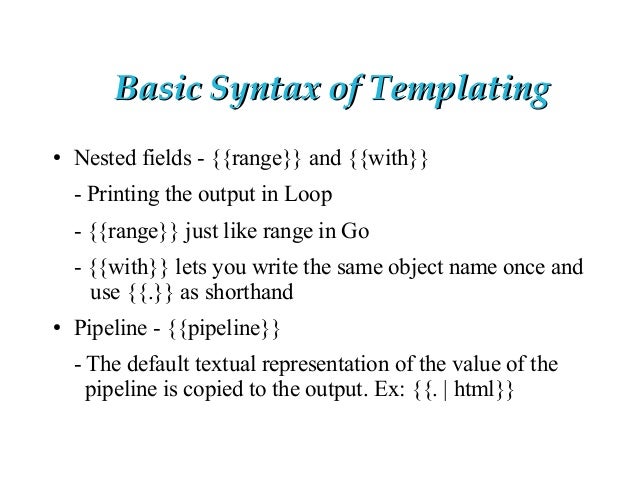 Basic Syntax of Templating

• Nested fields - {{range}} and {{with}}

- Printing the output in Loop

- {{range}} just like range in Go

- {{with}} lets you write the same object name once and use {{.}} as shorthand

• Pipeline - {{pipeline}}

- The default textual representation of the value of the pipeline is copied to the output. Ex: {{. | html}}